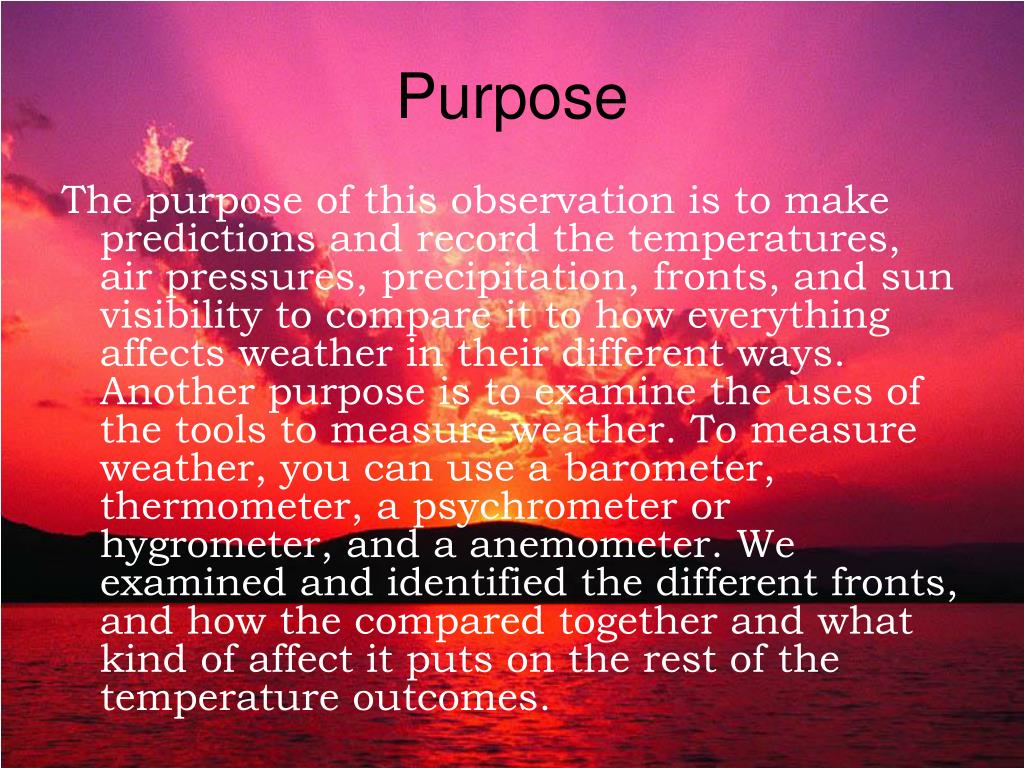 Purpose

The purpose of this observation is to make predictions and record the temperatures, air pressures, precipitation, fronts, and sun visibility to compare it to how everything affects weather in their different ways. Another purpose is to examine the uses of the tools to measure weather. To measure weather, you can use a barometer, thermometer, a psychrometer or hygrometer, and a anemometer. We examined and identified the different fronts, and how the compared together and what kind of affect it puts on the rest of the temperature outcomes.